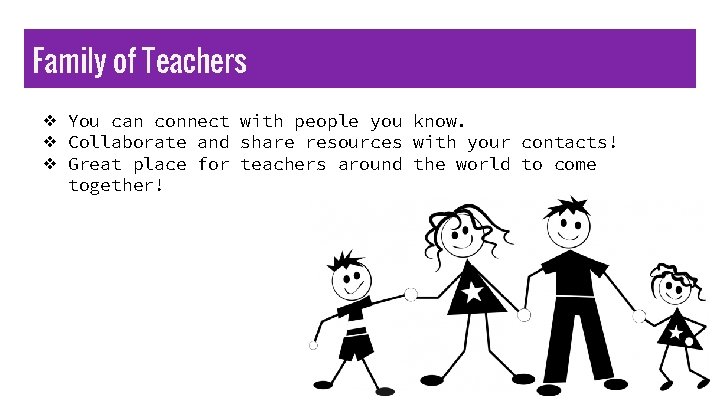 Family of Teachers

❖ You can connect with people you know.
❖ Collaborate and share resources with your contacts!
❖ Great place for teachers around the world to come together!